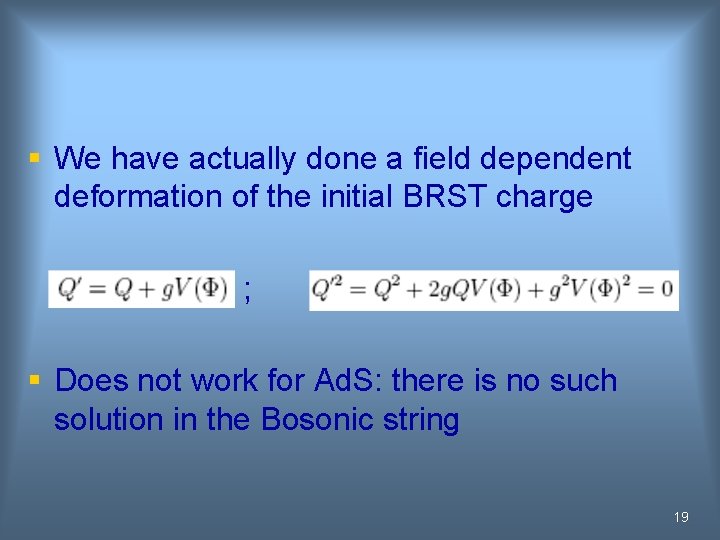 ▪ We have actually done a field dependent deformation of the initial BRST charge

$Q' = Q + gV(\Phi)$ ; $Q'^2 = Q^2 + 2gQV(\Phi) + g^2V(\Phi)^2 = 0$

▪ Does not work for AdS: there is no such solution in the Bosonic string

19